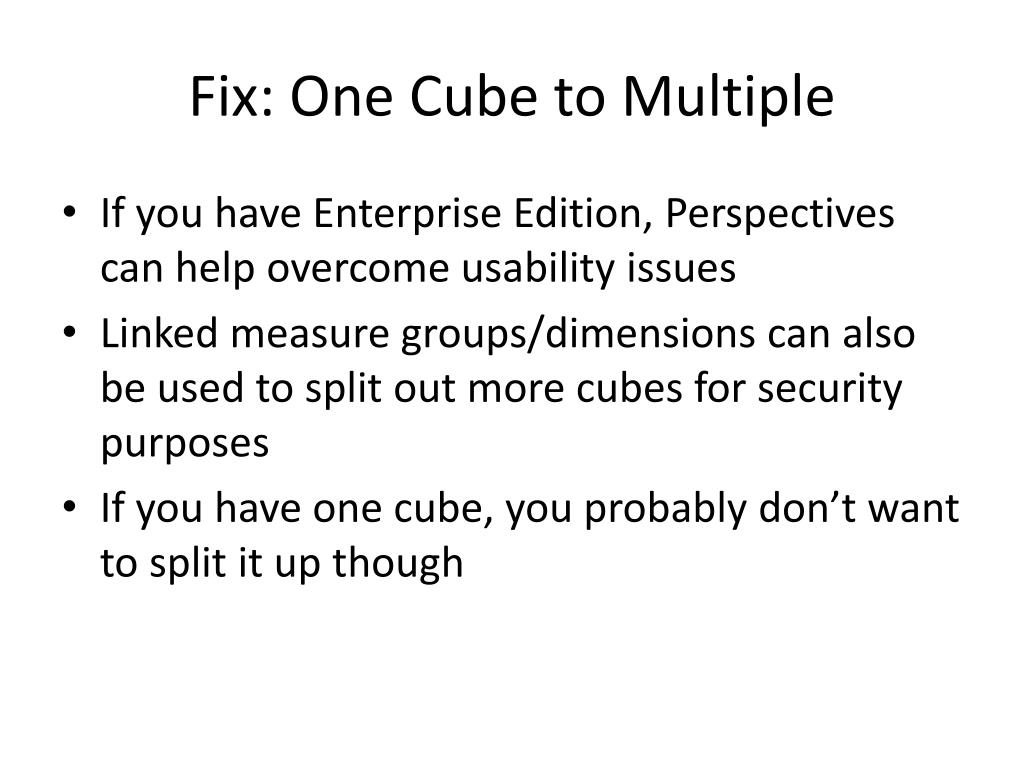 Fix: One Cube to Multiple

• If you have Enterprise Edition, Perspectives can help overcome usability issues
• Linked measure groups/dimensions can also be used to split out more cubes for security purposes
• If you have one cube, you probably don’t want to split it up though